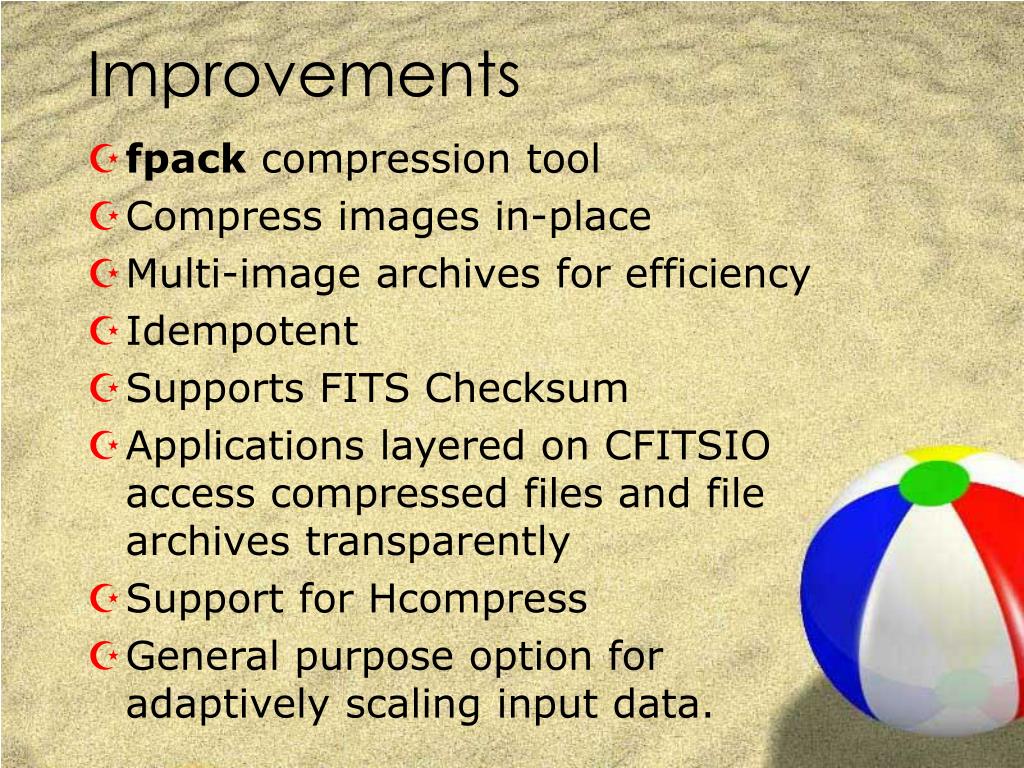 Improvements

fpack compression tool
Compress images in-place
Multi-image archives for efficiency
Idempotent
Supports FITS Checksum
Applications layered on CFITSIO access compressed files and file archives transparently
Support for Hcompress
General purpose option for adaptively scaling input data.